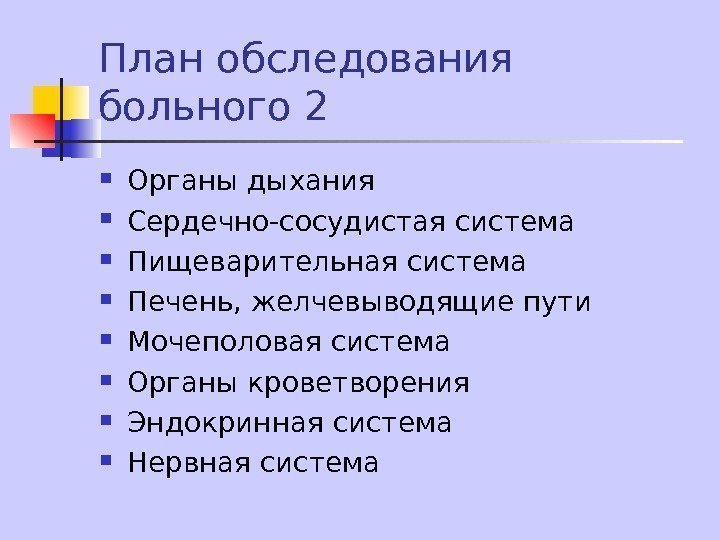 План обследования больного 2

- Органы дыхания
- Сердечно-сосудистая система
- Пищеварительная система
- Печень, желчевыводящие пути
- Мочеполовая система
- Органы кроветворения
- Эндокринная система
- Нервная система